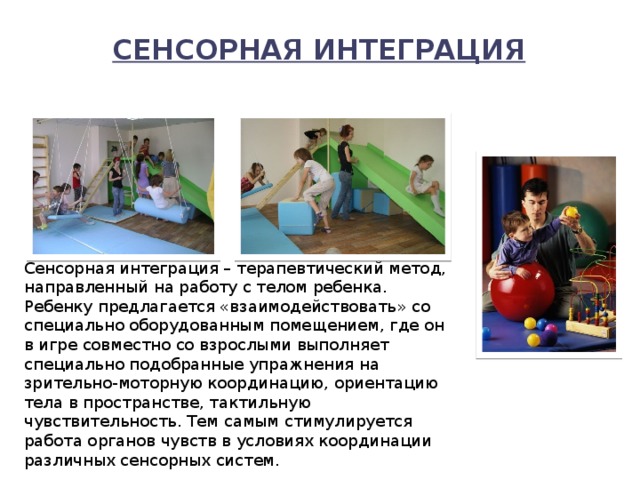 СЕНСОРНАЯ ИНТЕГРАЦИЯ

Сенсорная интеграция – терапевтический метод, направленный на работу с телом ребенка. Ребенку предлагается «взаимодействовать» со специально оборудованным помещением, где он в игре совместно со взрослыми выполняет специально подобранные упражнения на зрительно-моторную координацию, ориентацию тела в пространстве, тактильную чувствительность. Тем самым стимулируется работа органов чувств в условиях координации различных сенсорных систем.